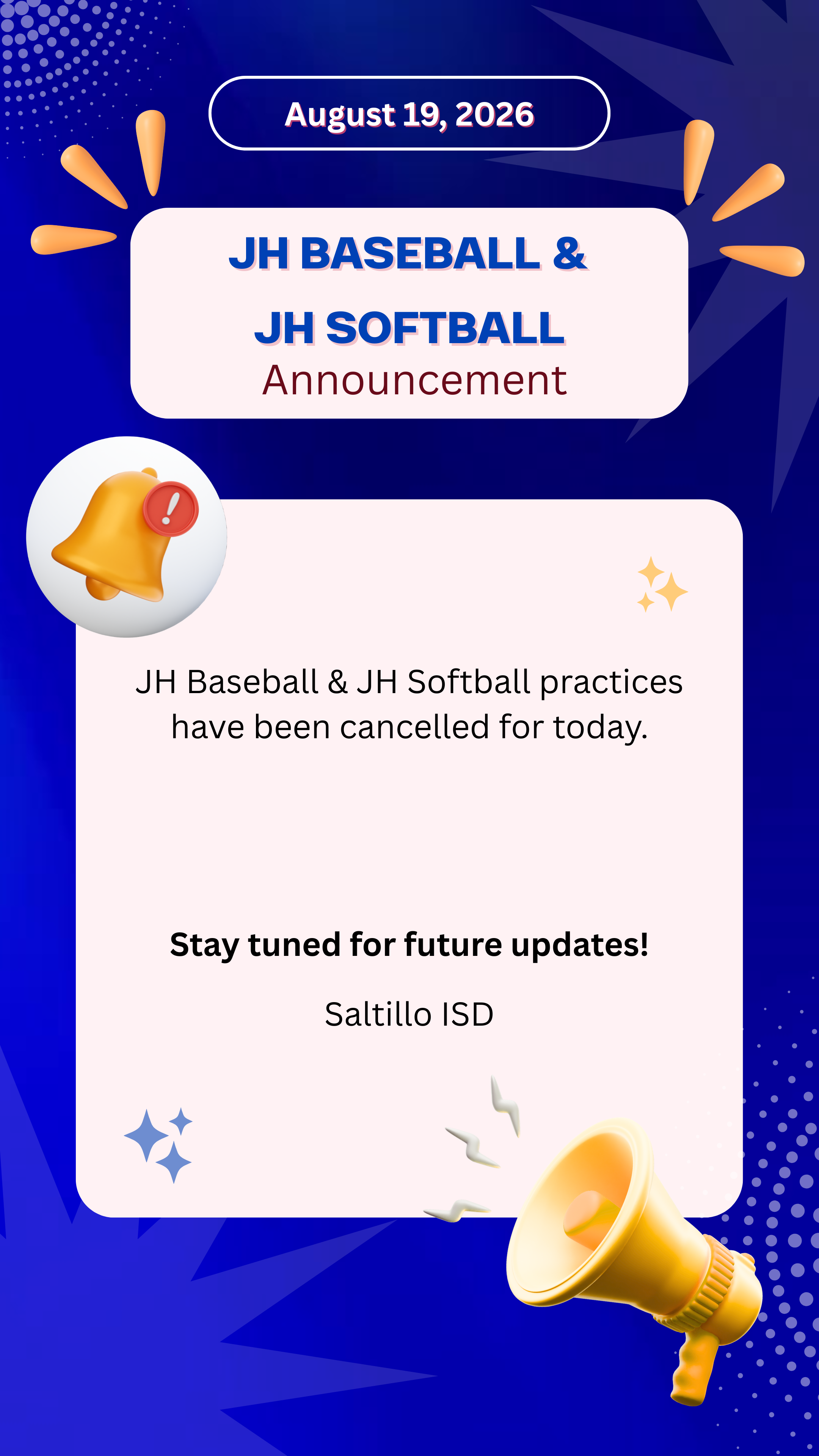 August 19, 2026

JH BASEBALL &
JH SOFTBALL
Announcement

!

JH Baseball & JH Softball practices have been cancelled for today.

Stay tuned for future updates!

Saltillo ISD